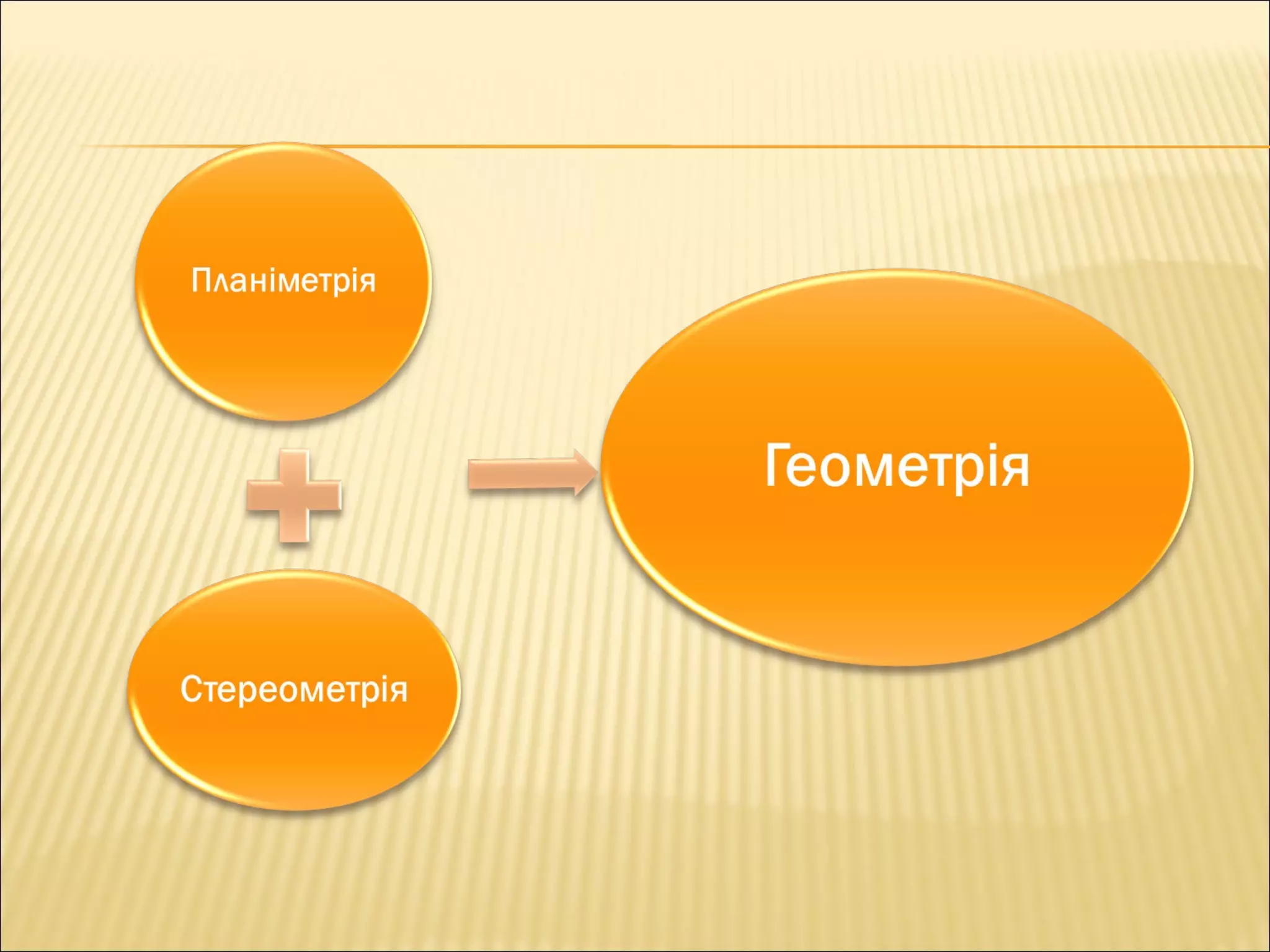 Планіметрія

Стереометрія

Геометрія